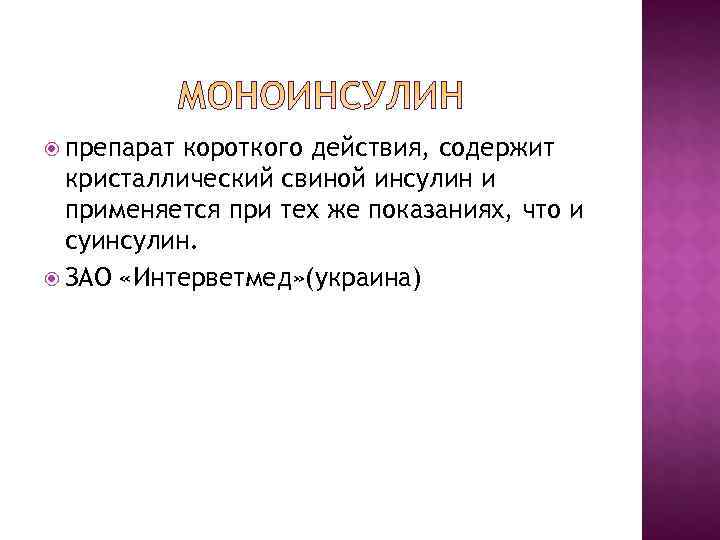 МОНОИНСУЛИН

препарат короткого действия, содержит кристаллический свиной инсулин и применяется при тех же показаниях, что и суинсулин.

ЗАО «Интерветмед»(украина)